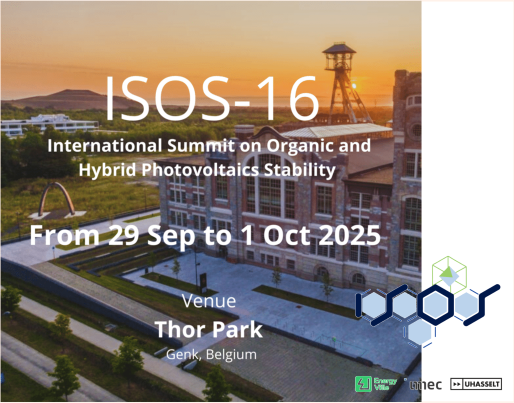 ISOS-16

International Summit on Organic and Hybrid Photovoltaics Stability

From 29 Sep to 1 Oct 2025

Venue

Thor Park

Genk, Belgium

Energy Ville imec UHASSELT